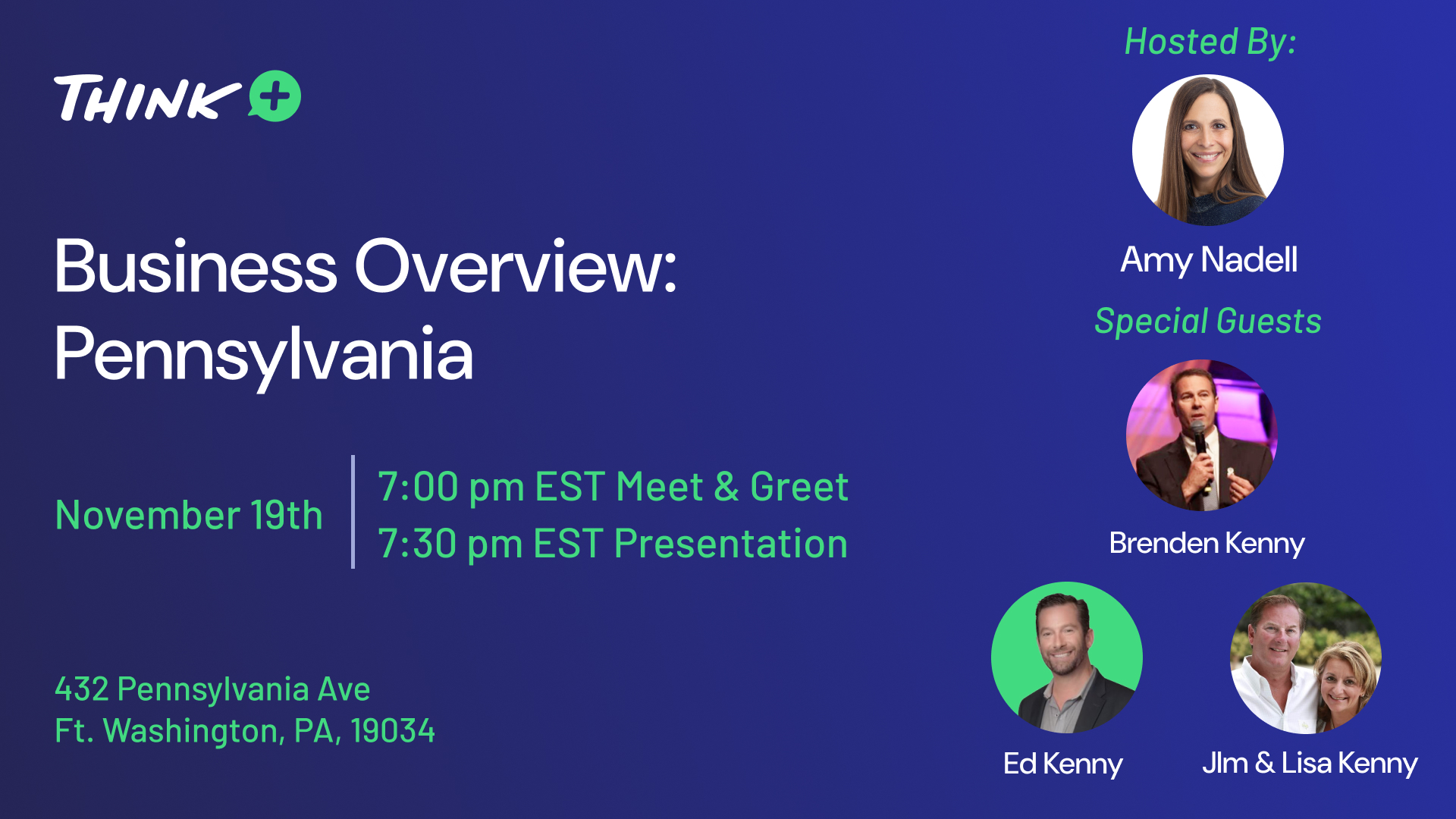 THINK +

Business Overview: Pennsylvania

November 19th

7:00 pm EST Meet & Greet
7:30 pm EST Presentation

432 Pennsylvania Ave
Ft. Washington, PA, 19034

Hosted By:

Amy Nadell

Special Guests

Brenden Kenny

Ed Kenny

JIm & Lisa Kenny